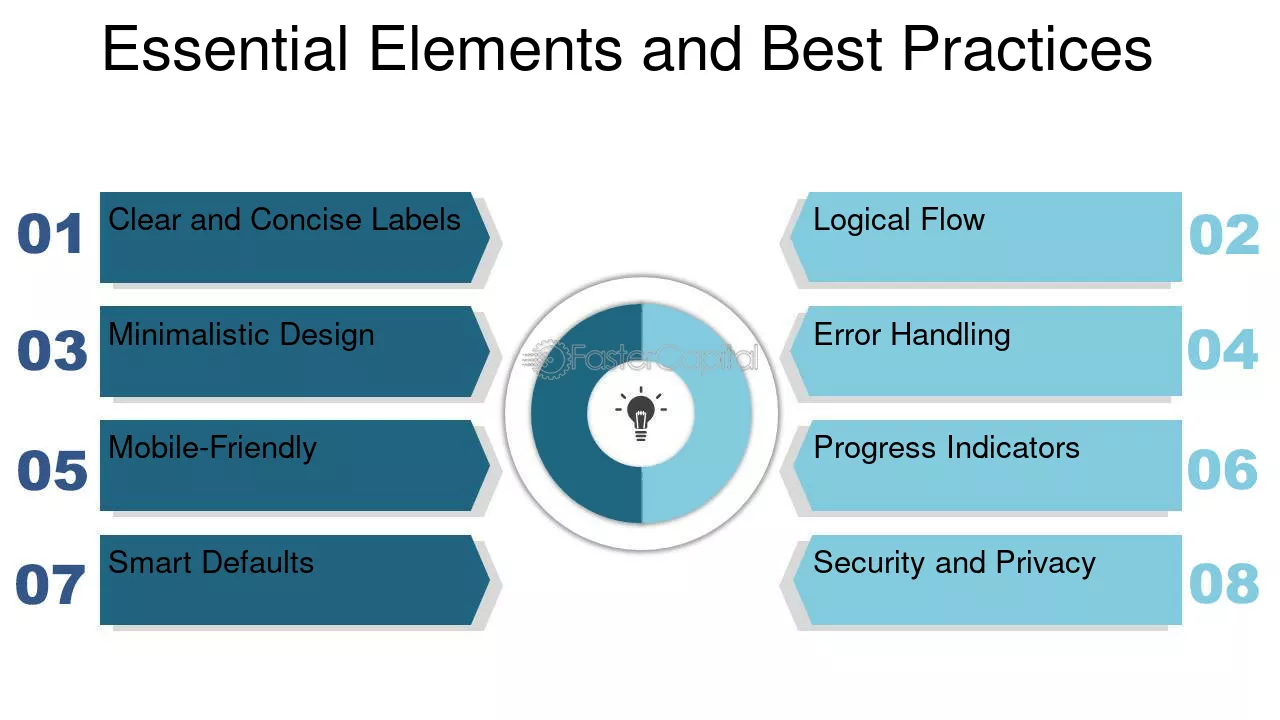 Essential Elements and Best Practices

01 Clear and Concise Labels

03 Minimalistic Design

05 Mobile-Friendly

07 Smart Defaults

Logical Flow 02

Error Handling 04

Progress Indicators 06

Security and Privacy 08

FasterCapital